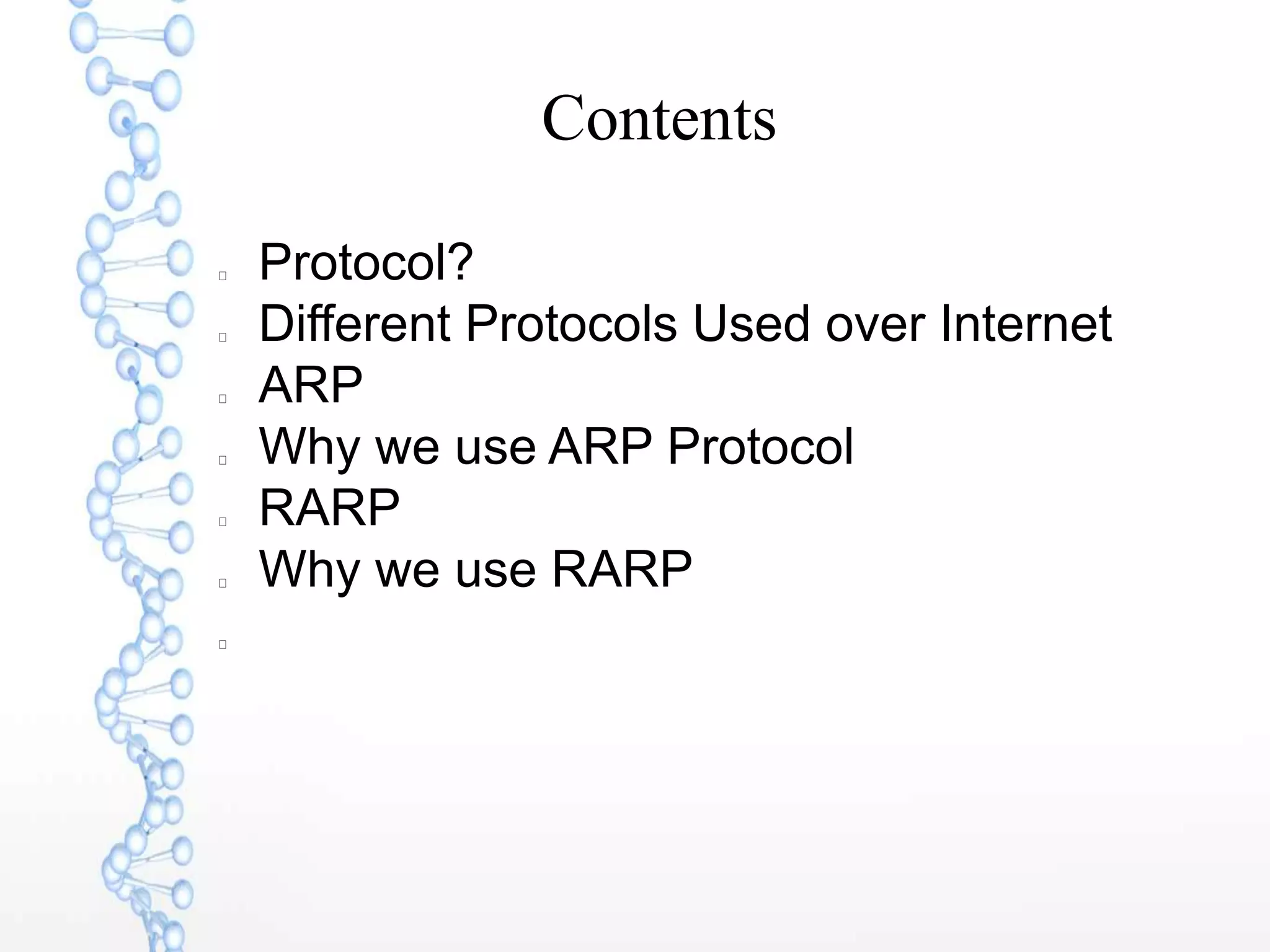 Contents

Protocol?
Different Protocols Used over Internet
ARP
Why we use ARP Protocol
RARP
Why we use RARP